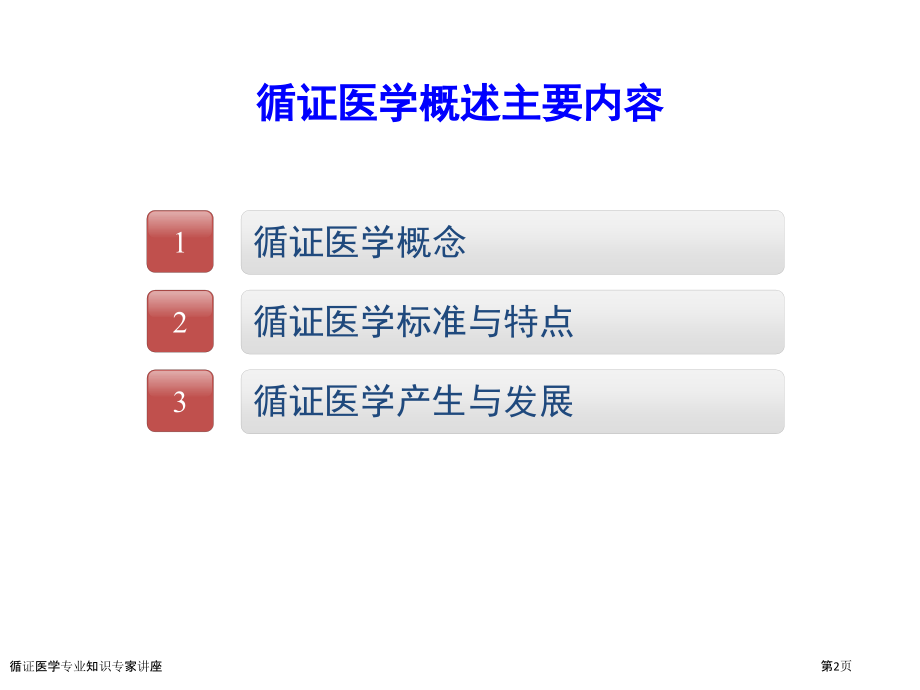 循证医学概述主要内容

1 循证医学概念

2 循证医学标准与特点

3 循证医学产生与发展

循证医学专业知识专家讲座

第2页